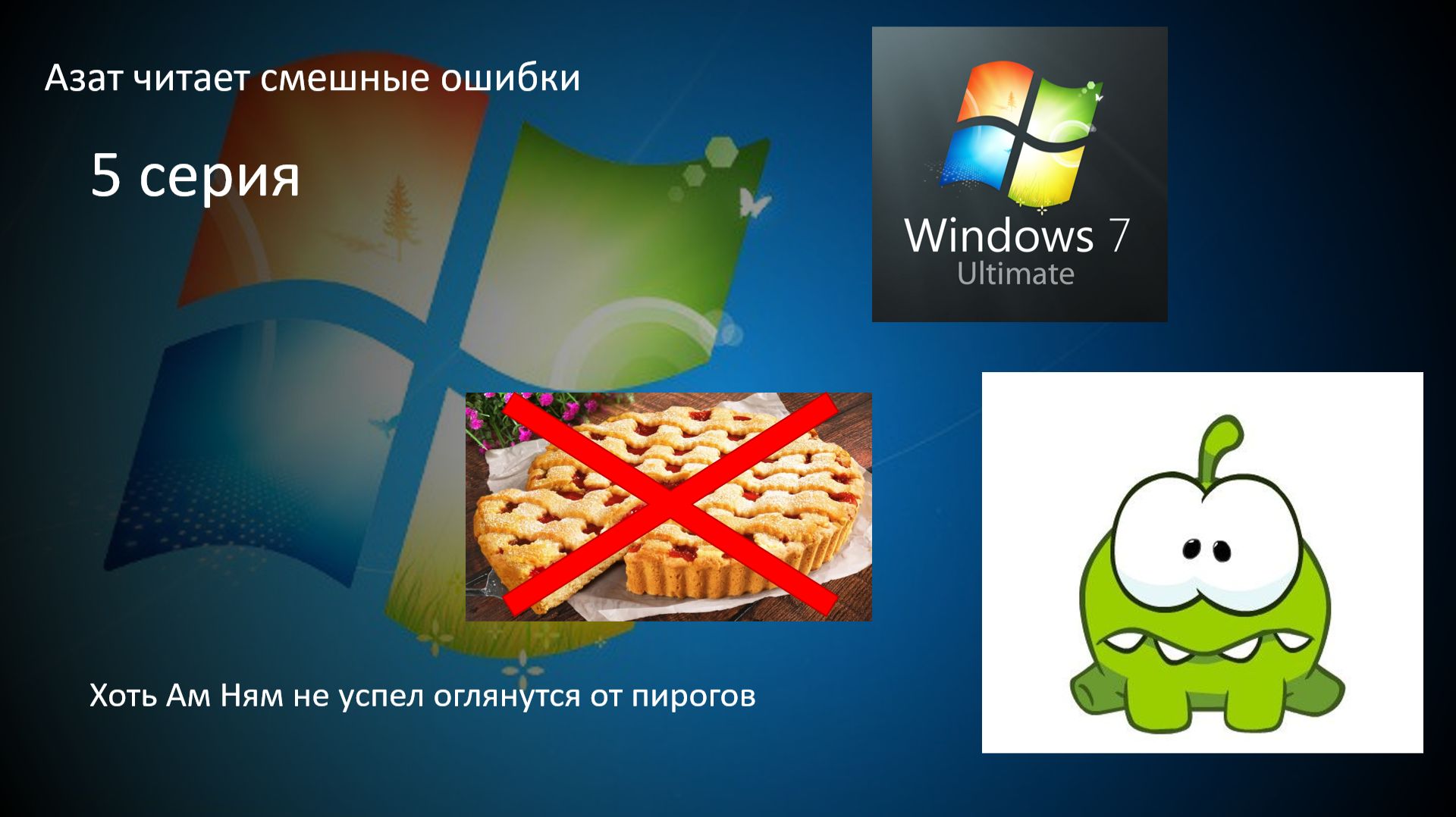 Азат читает смешные ошибки

5 серия

Windows 7
Ultimate

Хоть Ам Ням не успел оглянутся от пирогов